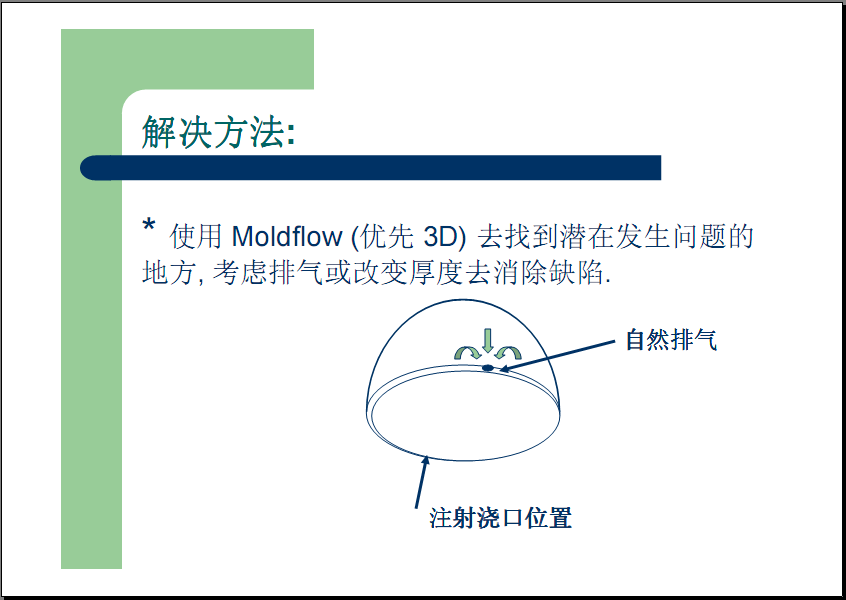 解决方法:

* 使用 Moldflow (优先 3D) 去找到潜在发生问题的地方, 考虑排气或改变厚度去消除缺陷.

自然排气

注射浇口位置